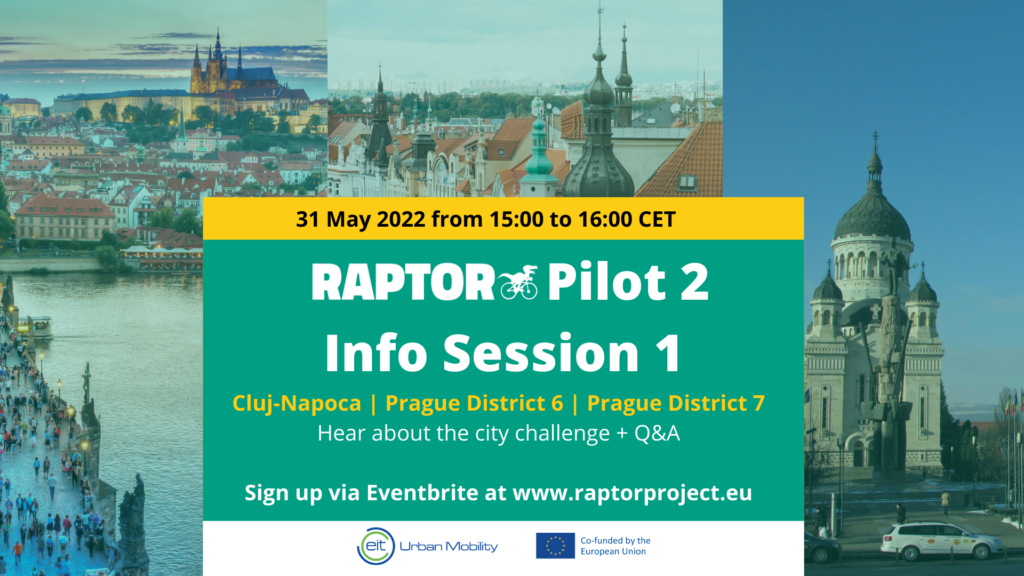 31 May 2022 from 15:00 to 16:00 CET

RAPTOR Pilot 2

Info Session 1

Cluj-Napoca | Prague District 6 | Prague District 7

Hear about the city challenge + Q&A

Sign up via Eventbrite at www.raptorproject.eu

eit Urban Mobility

Co-funded by the European Union